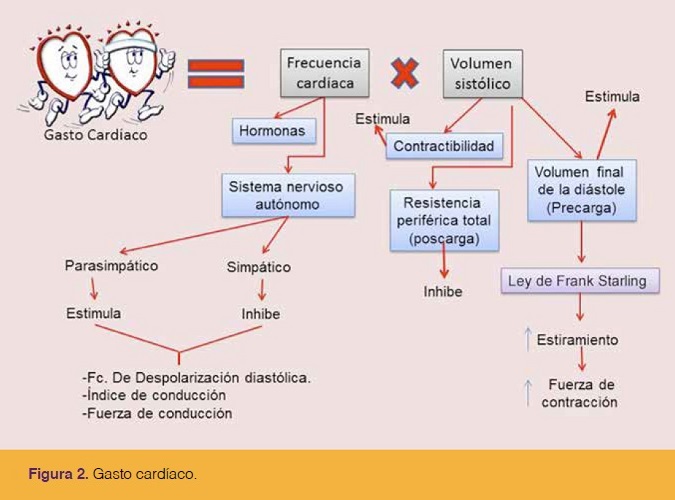 Gasto Cardíaco

Frecuencia cardíaca

Volumen sistólico

Hormonas

Sistema nervioso autónomo

Parasimpático

Estimula

Simpático

Inhibe

-Fc. De Despolarización diastólica.
-Índice de conducción
-Fuerza de conducción

Estimula

Contractibilidad

Resistencia periférica total (poscarga)

Inhibe

Estimula

Volumen final de la diástole (Precarga)

Ley de Frank Starling

↑ Estiramiento

↑ Fuerza de contracción

Figura 2. Gasto cardíaco.